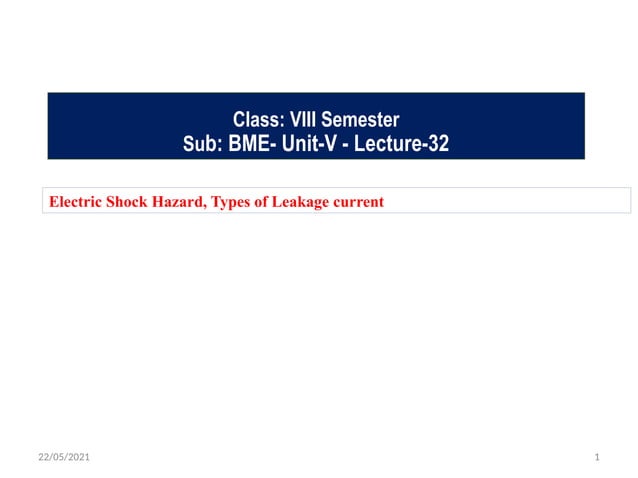 Class: VIII Semester
Sub: BME- Unit-V - Lecture-32

Electric Shock Hazard, Types of Leakage current

22/05/2021

1